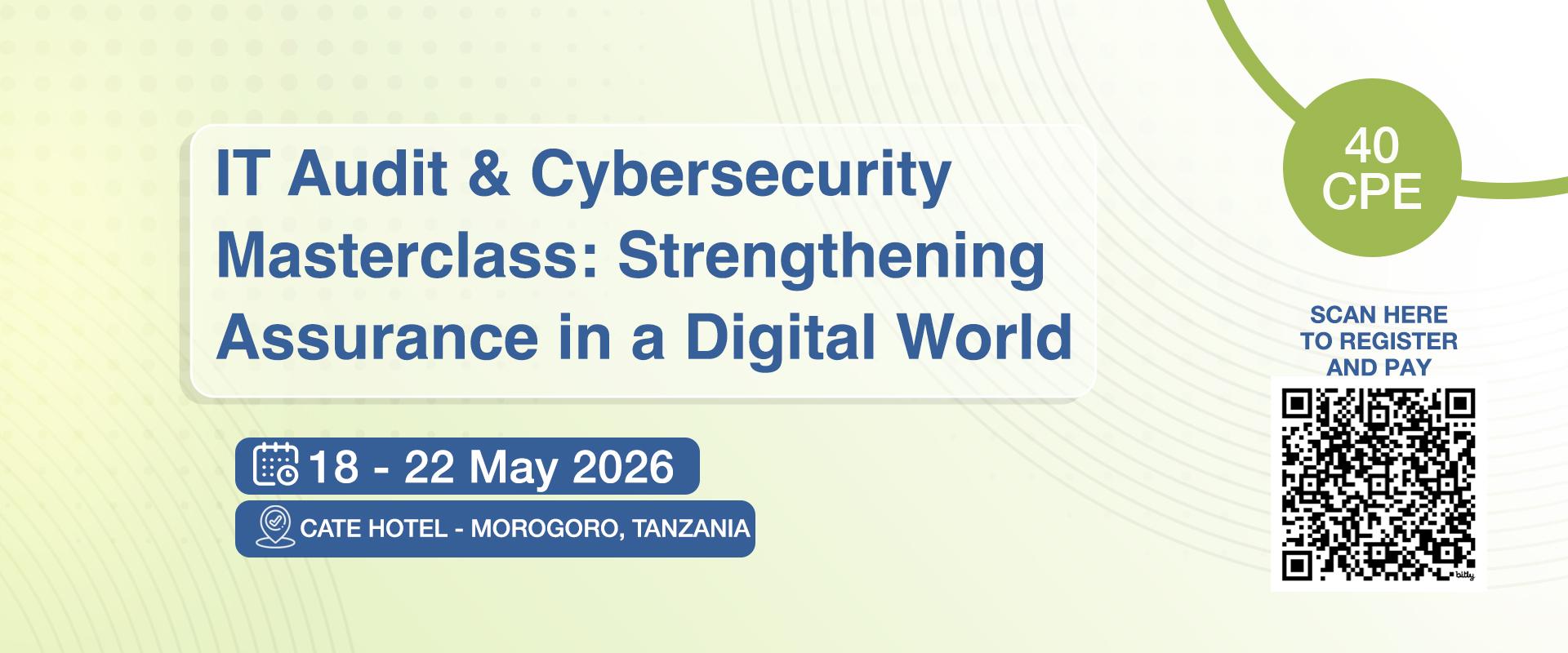 IT Audit & Cybersecurity Masterclass: Strengthening Assurance in a Digital World

18 - 22 May 2026

CATE HOTEL - MOROGORO, TANZANIA

40 CPE

SCAN HERE TO REGISTER AND PAY

bitly